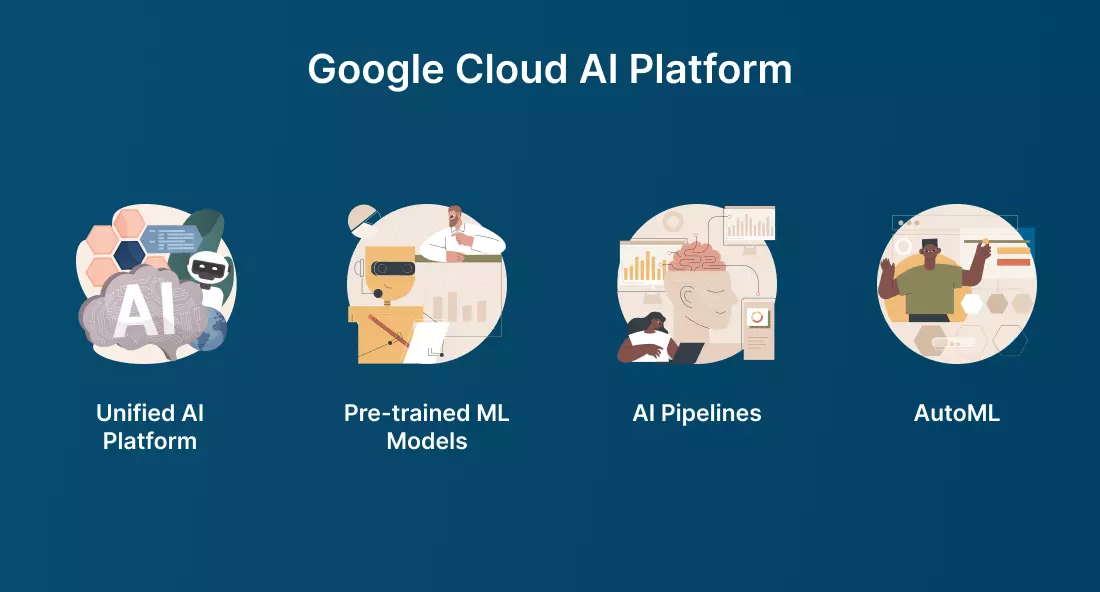 Google Cloud AI Platform

AI

Unified AI Platform

Pre-trained ML Models

AI Pipelines

AutoML